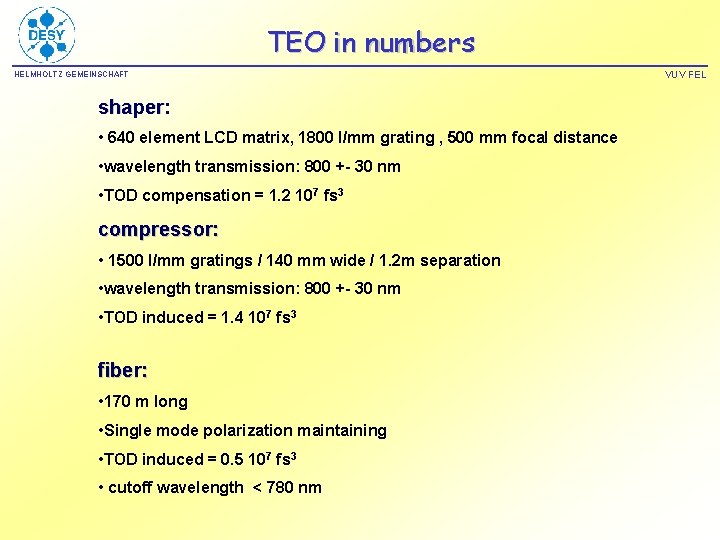 DESY

TEO in numbers

HELMHOLTZ GEMEINSCHAFT

VUV FEL

shaper:

• 640 element LCD matrix, 1800 l/mm grating , 500 mm focal distance

•wavelength transmission: 800 +- 30 nm

•TOD compensation = 1.2 $10^7$ $fs^3$

compressor:

• 1500 l/mm gratings / 140 mm wide / 1.2m separation

•wavelength transmission: 800 +- 30 nm

•TOD induced = 1.4 $10^7$ $fs^3$

fiber:

•170 m long

•Single mode polarization maintaining

•TOD induced = 0.5 $10^7$ $fs^3$

• cutoff wavelength < 780 nm